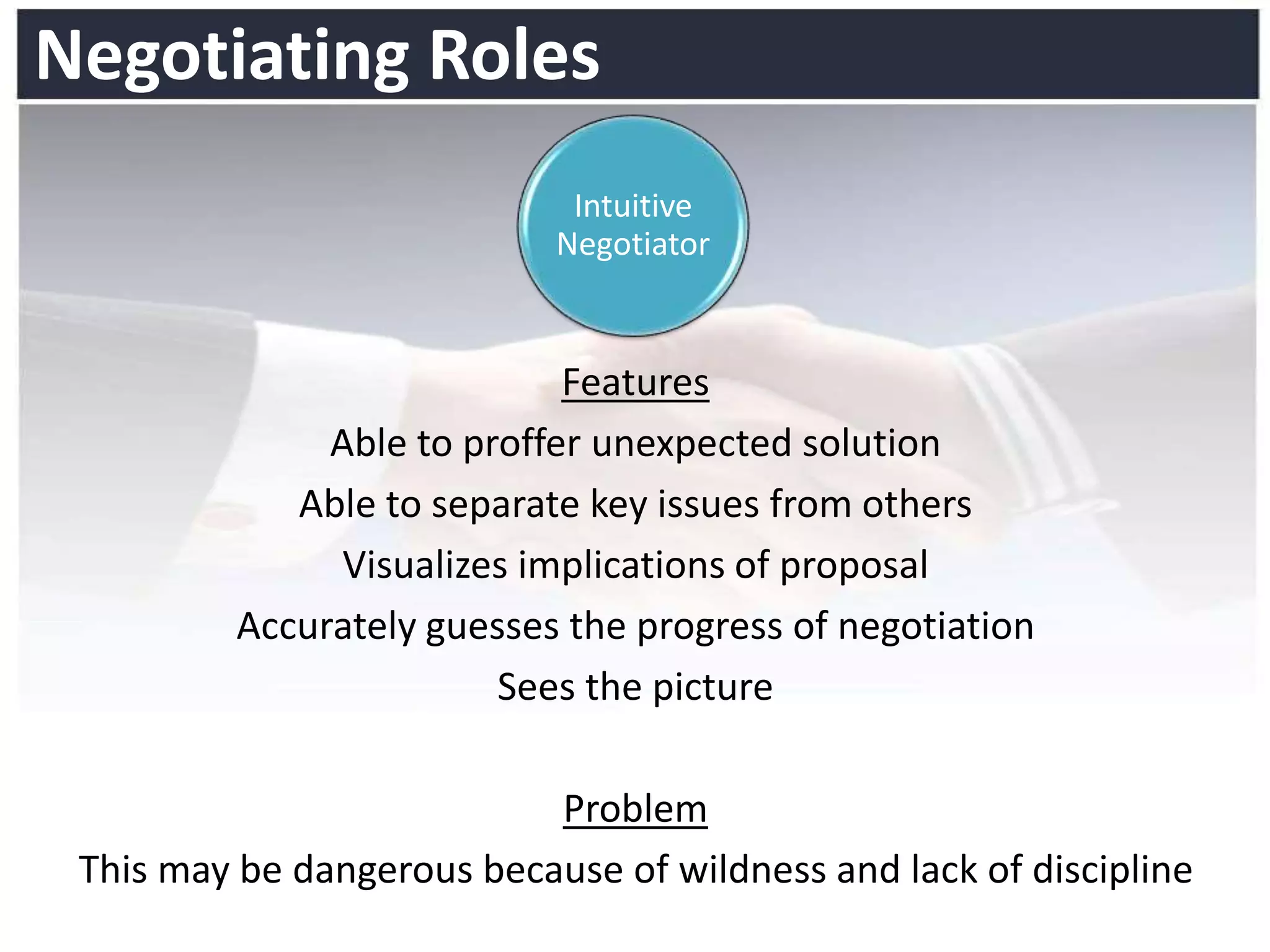 Negotiating Roles

Intuitive Negotiator

Features

Able to proffer unexpected solution

Able to separate key issues from others

Visualizes implications of proposal

Accurately guesses the progress of negotiation

Sees the picture

Problem

This may be dangerous because of wildness and lack of discipline